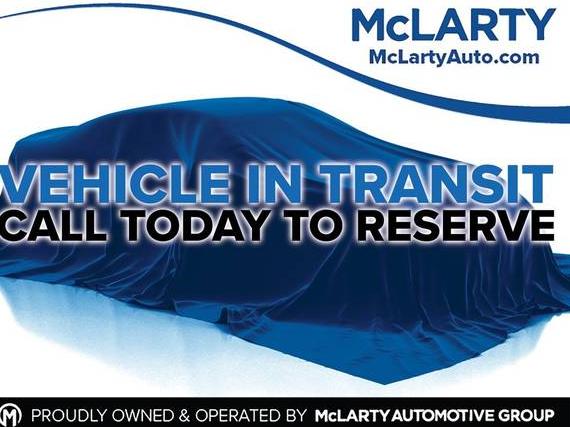 McLARTY
McLartyAuto.com

VEHICLE IN TRANSIT
CALL TODAY TO RESERVE

M PROUDLY OWNED & OPERATED BY McLARTY AUTOMOTIVE GROUP